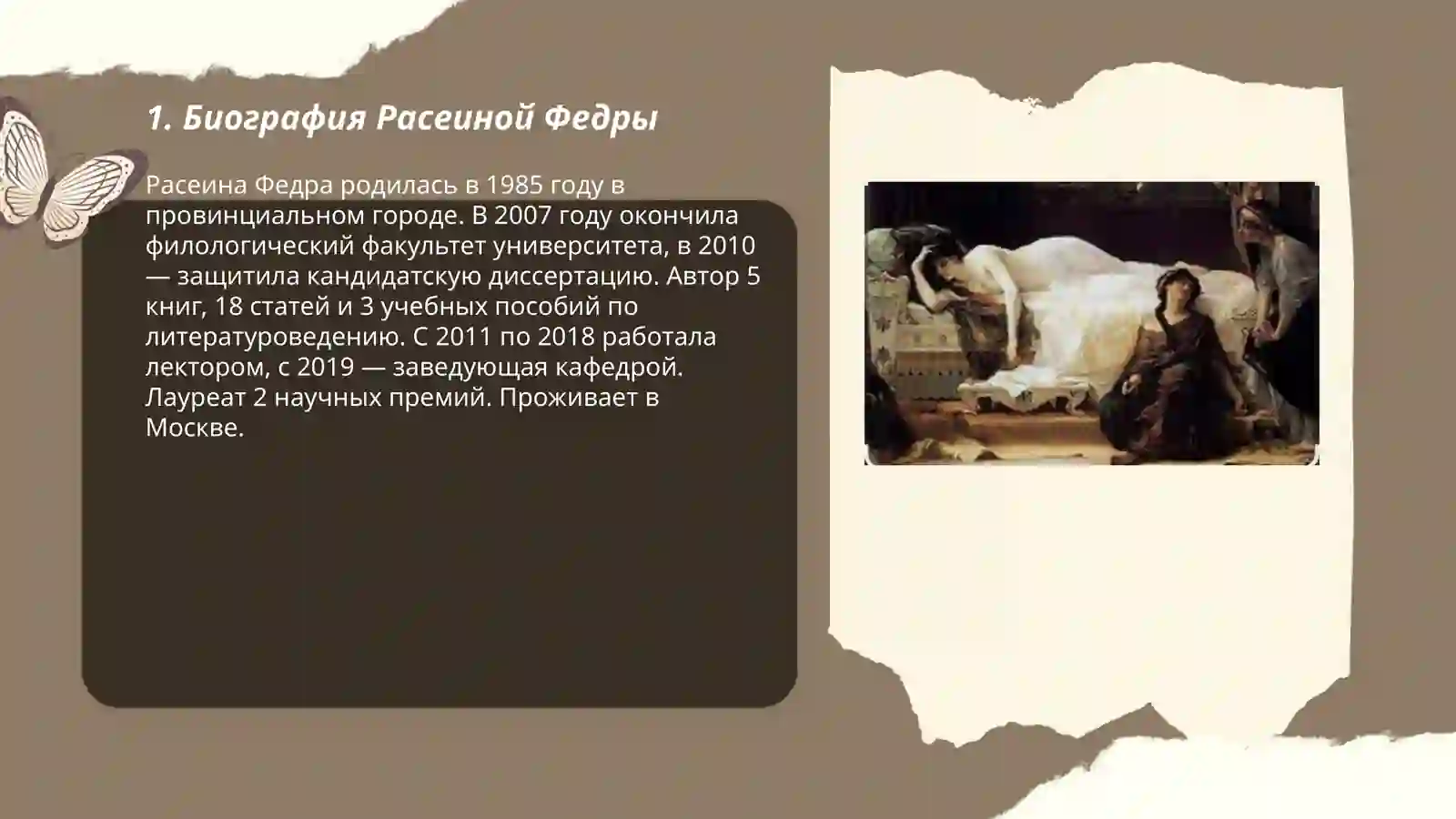 1. Биография Расеиной Федры

Расеина Федра родилась в 1985 году в провинциальном городе. В 2007 году окончила филологический факультет университета, в 2010 — защитила кандидатскую диссертацию. Автор 5 книг, 18 статей и 3 учебных пособий по литературоведению. С 2011 по 2018 работала лектором, с 2019 — заведующая кафедрой. Лауреат 2 научных премий. Проживает в Москве.